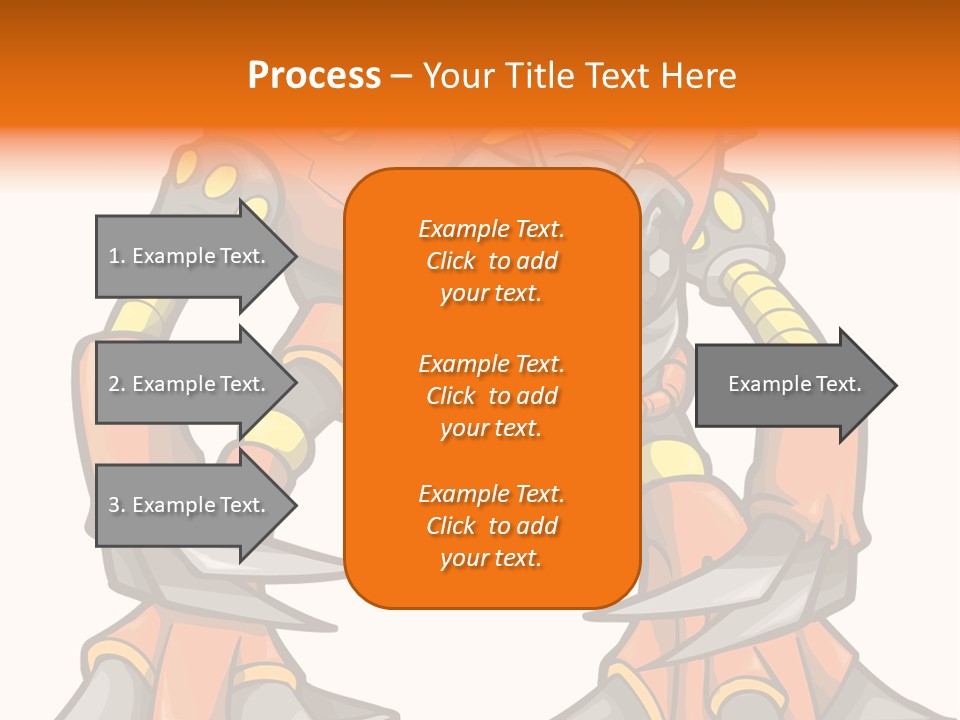 Process – Your Title Text Here

1. Example Text.

2. Example Text.

3. Example Text.

Example Text. Click to add your text.

Example Text. Click to add your text.

Example Text. Click to add your text.

Example Text.